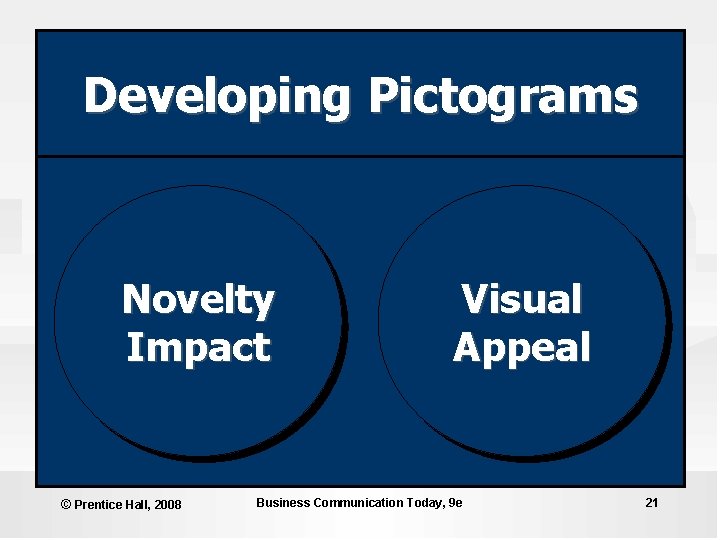 Developing Pictograms

Novelty Impact

Visual Appeal

© Prentice Hall, 2008

Business Communication Today, 9e

21